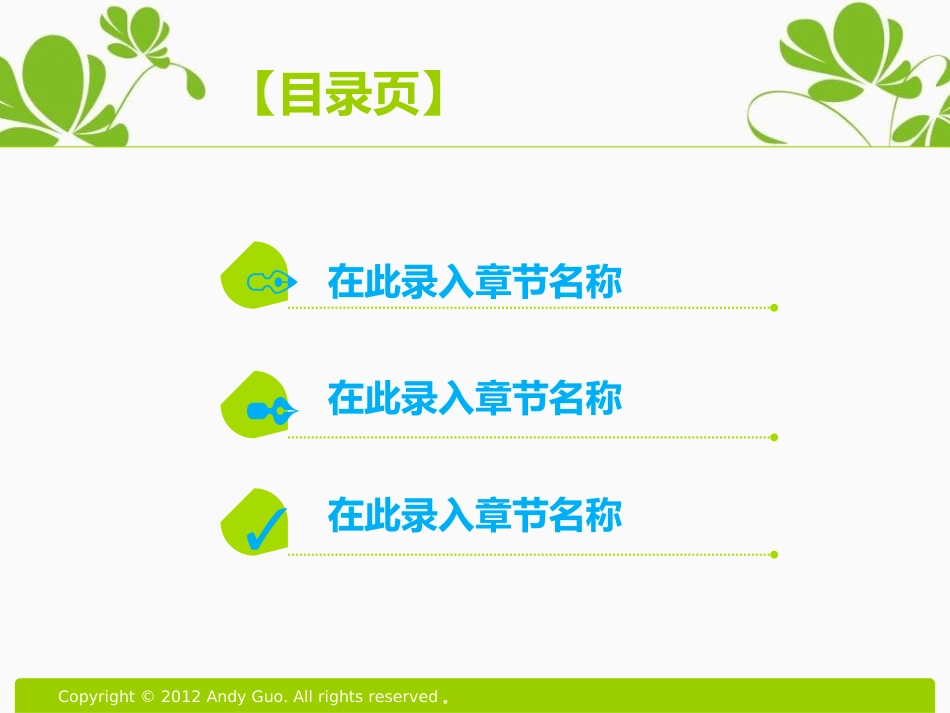 【目录页】

在此录入章节名称

在此录入章节名称

在此录入章节名称

Copyright © 2012 Andy Guo. All rights reserved 。